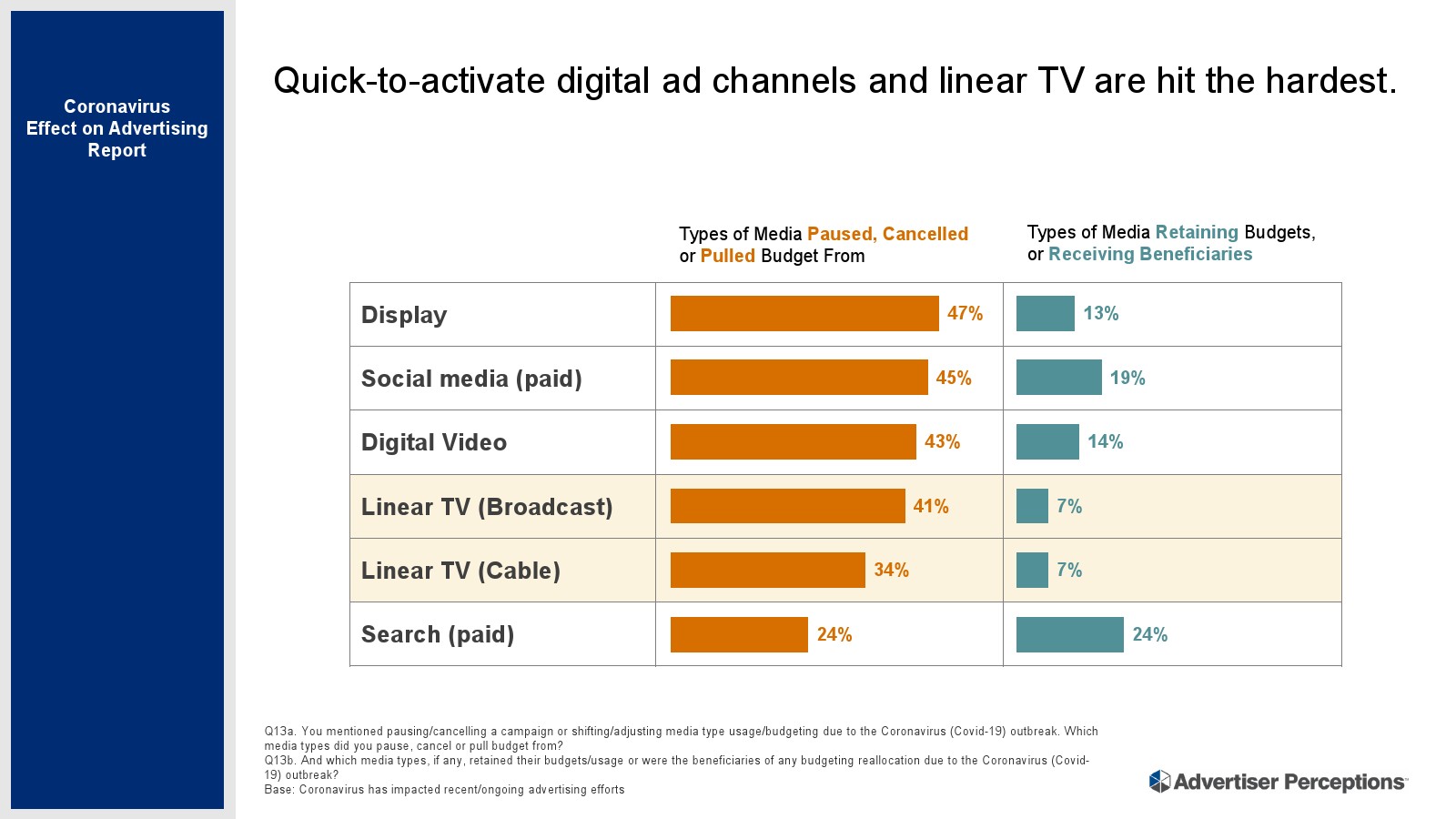 Coronavirus Effect on Advertising Report

Quick-to-activate digital ad channels and linear TV are hit the hardest.

|  | Types of Media Paused, Cancelled or Pulled Budget From | Types of Media Retaining Budgets, or Receiving Beneficiaries |
|---|---|---|
| Display | 47% | 13% |
| Social media (paid) | 45% | 19% |
| Digital Video | 43% | 14% |
| Linear TV (Broadcast) | 41% | 7% |
| Linear TV (Cable) | 34% | 7% |
| Search (paid) | 24% | 24% |

Q13a. You mentioned pausing/cancelling a campaign or shifting/adjusting media type usage/budgeting due to the Coronavirus (Covid-19) outbreak. Which media types did you pause, cancel or pull budget from?
Q13b. And which media types, if any, retained their budgets/usage or were the beneficiaries of any budgeting reallocation due to the Coronavirus (Covid-19) outbreak?
Base: Coronavirus has impacted recent/ongoing advertising efforts

Advertiser Perceptions